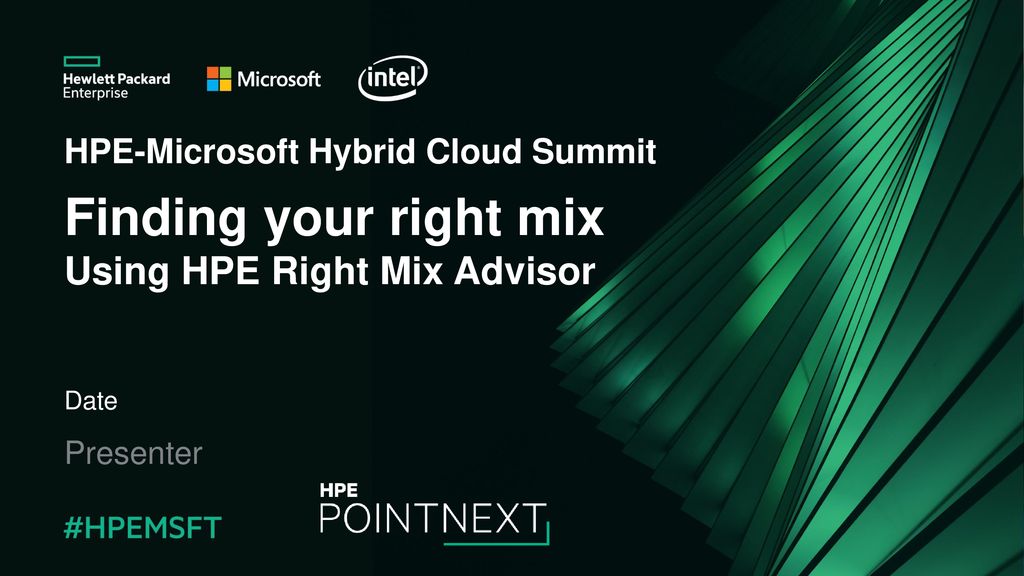 Hewlett Packard Enterprise

Microsoft

intel

HPE-Microsoft Hybrid Cloud Summit

Finding your right mix

Using HPE Right Mix Advisor

Date

Presenter

#HPEMSFT

HPE POINTNEXT